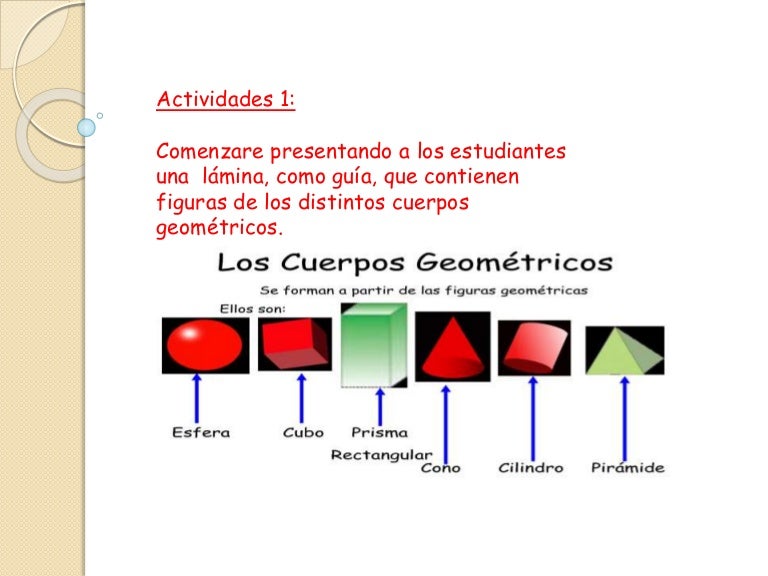 Actividades 1:

Comenzare presentando a los estudiantes una lámina, como guía, que contienen figuras de los distintos cuerpos geométricos.

Los Cuerpos Geométricos

Se forman a partir de las figuras geométricas

Ellos son:

Esfera

Cubo

Prisma Rectangular

Cono

Cilindro

Pirámide